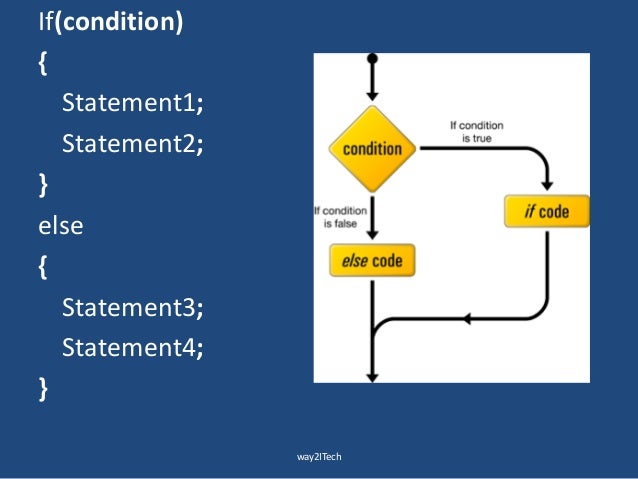 If(condition)
{
Statement1;
Statement2;
}
else
{
Statement3;
Statement4;
}

condition

If condition is true

If condition is false

if code

else code

way2ITech